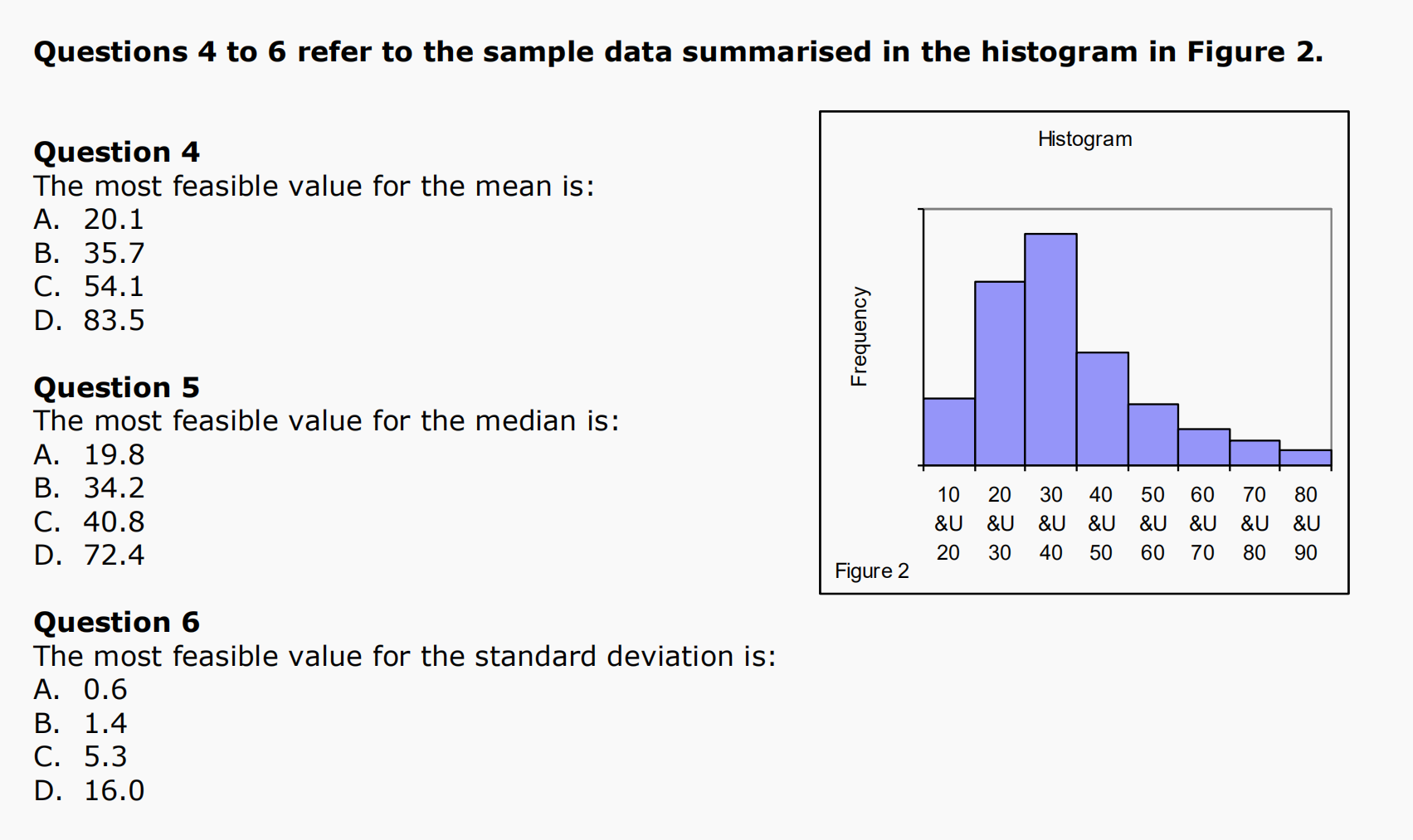 **Questions 4 to 6 refer to the sample data summarised in the histogram in Figure 2.**

**Question 4**
The most feasible value for the mean is:
A. 20.1
B. 35.7
C. 54.1
D. 83.5

**Question 5**
The most feasible value for the median is:
A. 19.8
B. 34.2
C. 40.8
D. 72.4

**Question 6**
The most feasible value for the standard deviation is:
A. 0.6
B. 1.4
C. 5.3
D. 16.0

Histogram

Frequency

10 &U 20
20 &U 30
30 &U 40
40 &U 50
50 &U 60
60 &U 70
70 &U 80
80 &U 90

Figure 2